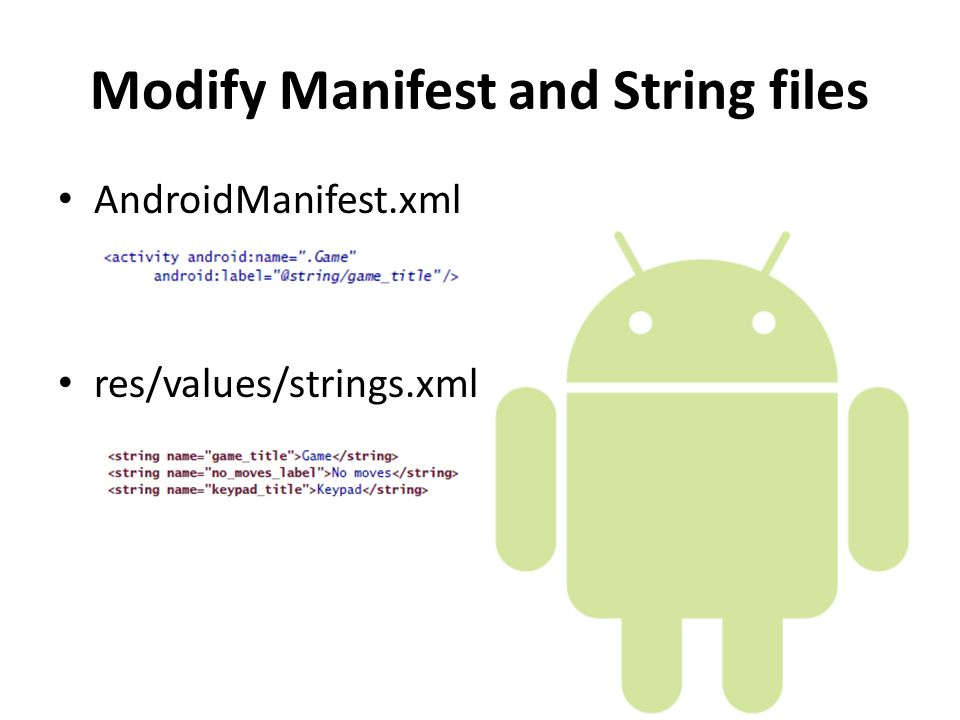 Modify Manifest and String files

• AndroidManifest.xml

<activity android:name=".Game"
android:label="@string/game_title"/>

• res/values/strings.xml

<string name="game_title">Game</string>
<string name="no_moves_label">No moves</string>
<string name="keypad_title">Keypad</string>